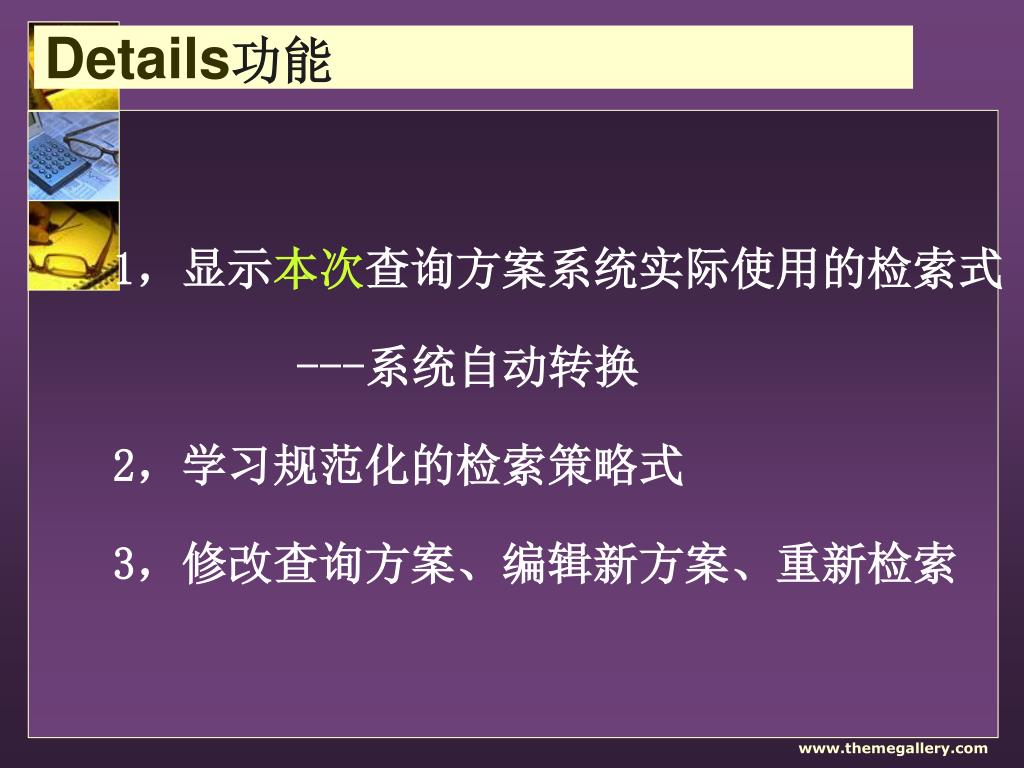 Details功能

1，显示本次查询方案系统实际使用的检索式

---系统自动转换

2，学习规范化的检索策略式

3，修改查询方案、编辑新方案、重新检索

www.themegallery.com